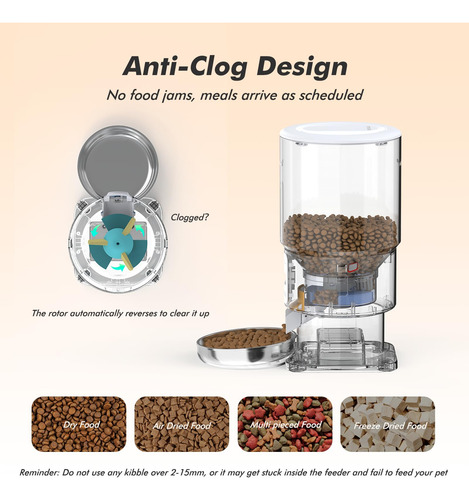 Anti-Clog Design

No food jams, meals arrive as scheduled

Clogged?

The rotor automatically reverses to clear it up

Dry Food

Air Dried Food

Multi pieced Food

Freeze Dried Food

Reminder: Do not use any kibble over 2-15mm, or it may get stuck inside the feeder and fail to feed your pet